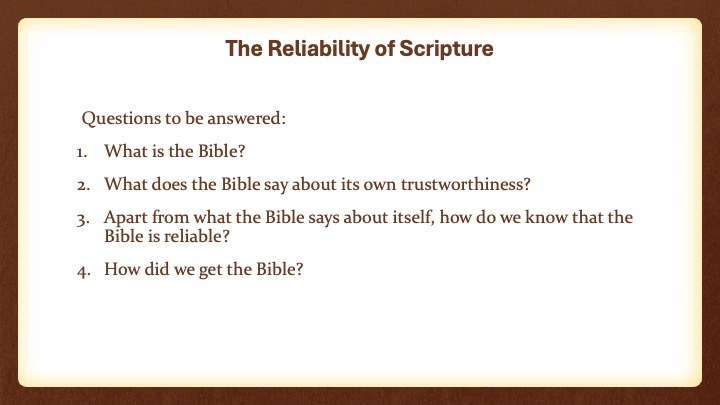 The Reliability of Scripture

Questions to be answered:

1. What is the Bible?

2. What does the Bible say about its own trustworthiness?

3. Apart from what the Bible says about itself, how do we know that the Bible is reliable?

4. How did we get the Bible?